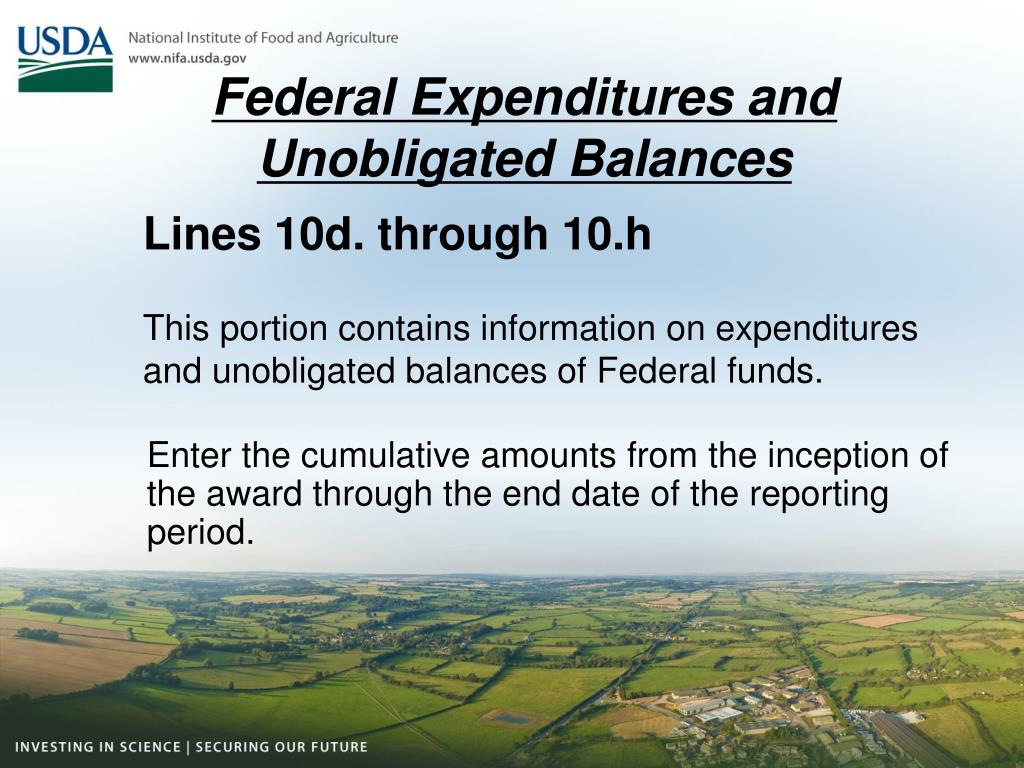 USDA
National Institute of Food and Agriculture
www.nifa.usda.gov

Federal Expenditures and Unobligated Balances

Lines 10d. through 10.h

This portion contains information on expenditures and unobligated balances of Federal funds.

Enter the cumulative amounts from the inception of the award through the end date of the reporting period.

INVESTING IN SCIENCE | SECURING OUR FUTURE